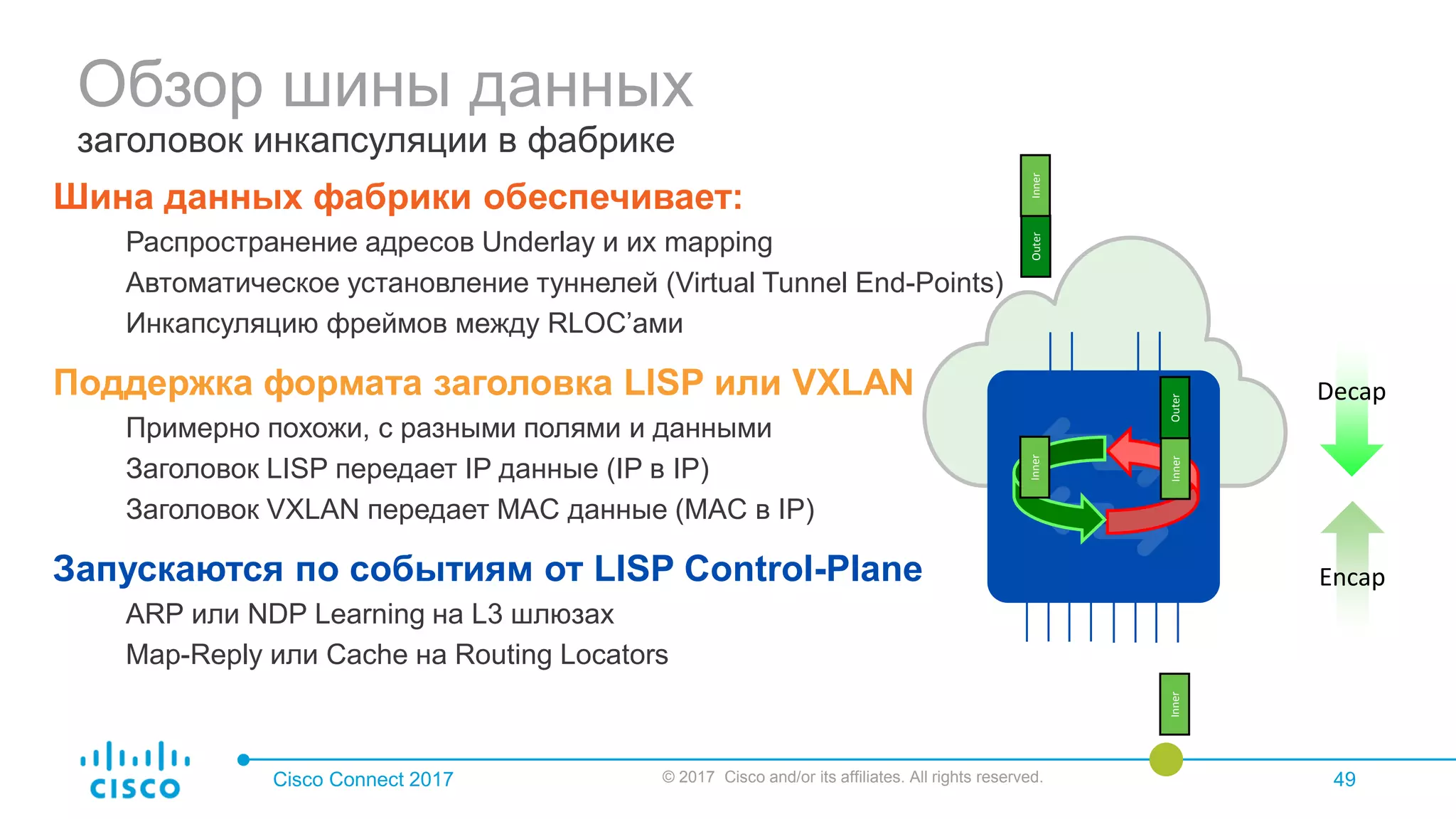 Обзор шины данных
заголовок инкапсуляции в фабрике

Шина данных фабрики обеспечивает:

Распространение адресов Underlay и их mapping

Автоматическое установление туннелей (Virtual Tunnel End-Points)

Инкапсуляцию фреймов между RLOC'ами

Поддержка формата заголовка LISP или VXLAN

Примерно похожи, с разными полями и данными

Заголовок LISP передает IP данные (IP в IP)

Заголовок VXLAN передает MAC данные (MAC в IP)

Запускаются по событиям от LISP Control-Plane

ARP или NDP Learning на L3 шлюзах

Map-Reply или Cache на Routing Locators

Inner
Outer
Outer
Inner
Inner
Inner

Decap
Encap

cisco
Cisco Connect 2017
© 2017 Cisco and/or its affiliates. All rights reserved.
49